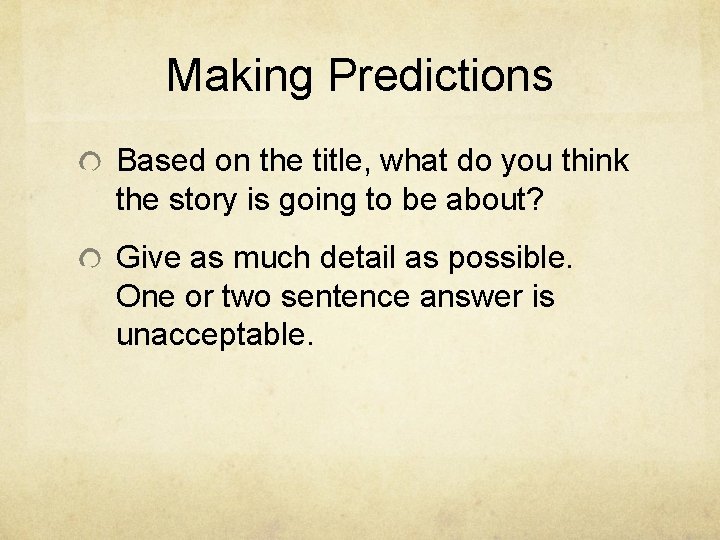 Making Predictions

Based on the title, what do you think the story is going to be about?

Give as much detail as possible. One or two sentence answer is unacceptable.